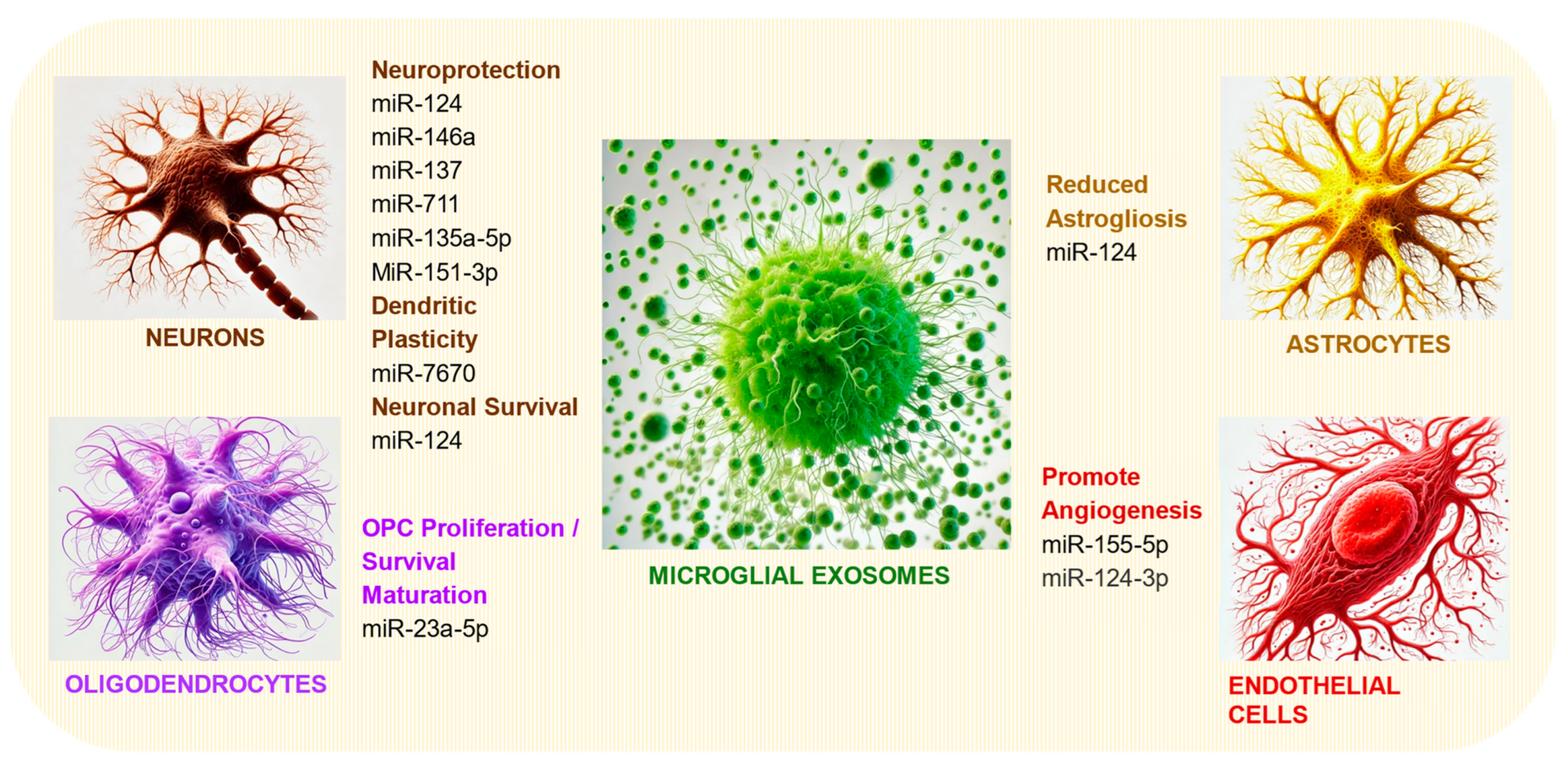 NEURONS

Neuroprotection
miR-124
miR-146a
miR-137
miR-711
miR-135a-5p
MiR-151-3p
Dendritic Plasticity
miR-7670
Neuronal Survival
miR-124

OLIGODENDROCYTES

OPC Proliferation / Survival Maturation
miR-23a-5p

MICROGLIAL EXOSOMES

Reduced Astrogliosis
miR-124

ASTROCYTES

Promote Angiogenesis
miR-155-5p
miR-124-3p

ENDOTHELIAL CELLS